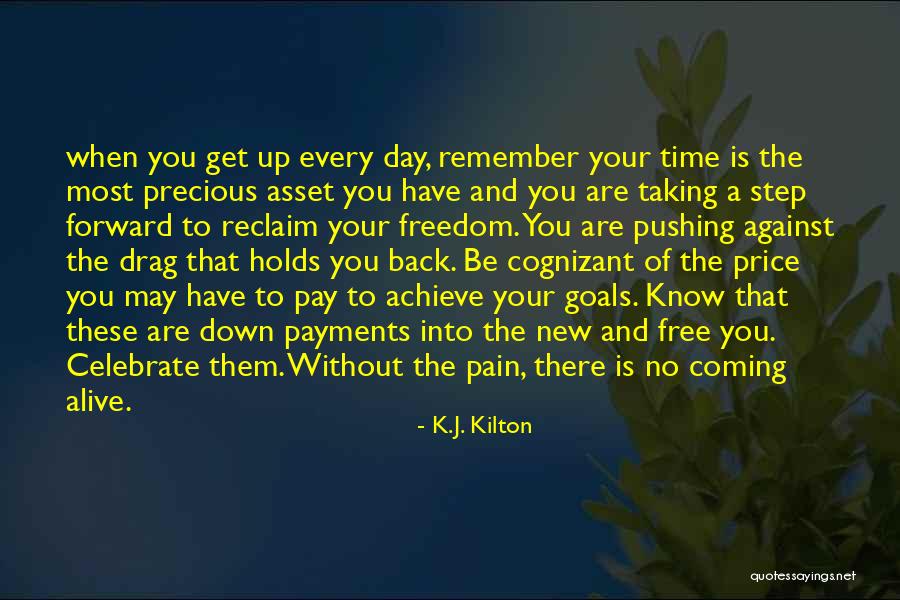 when you get up every day, remember your time is the most precious asset you have and you are taking a step forward to reclaim your freedom. You are pushing against the drag that holds you back. Be cognizant of the price you may have to pay to achieve your goals. Know that these are down payments into the new and free you. Celebrate them. Without the pain, there is no coming alive.

- K.J. Kilton

quotessayings.net